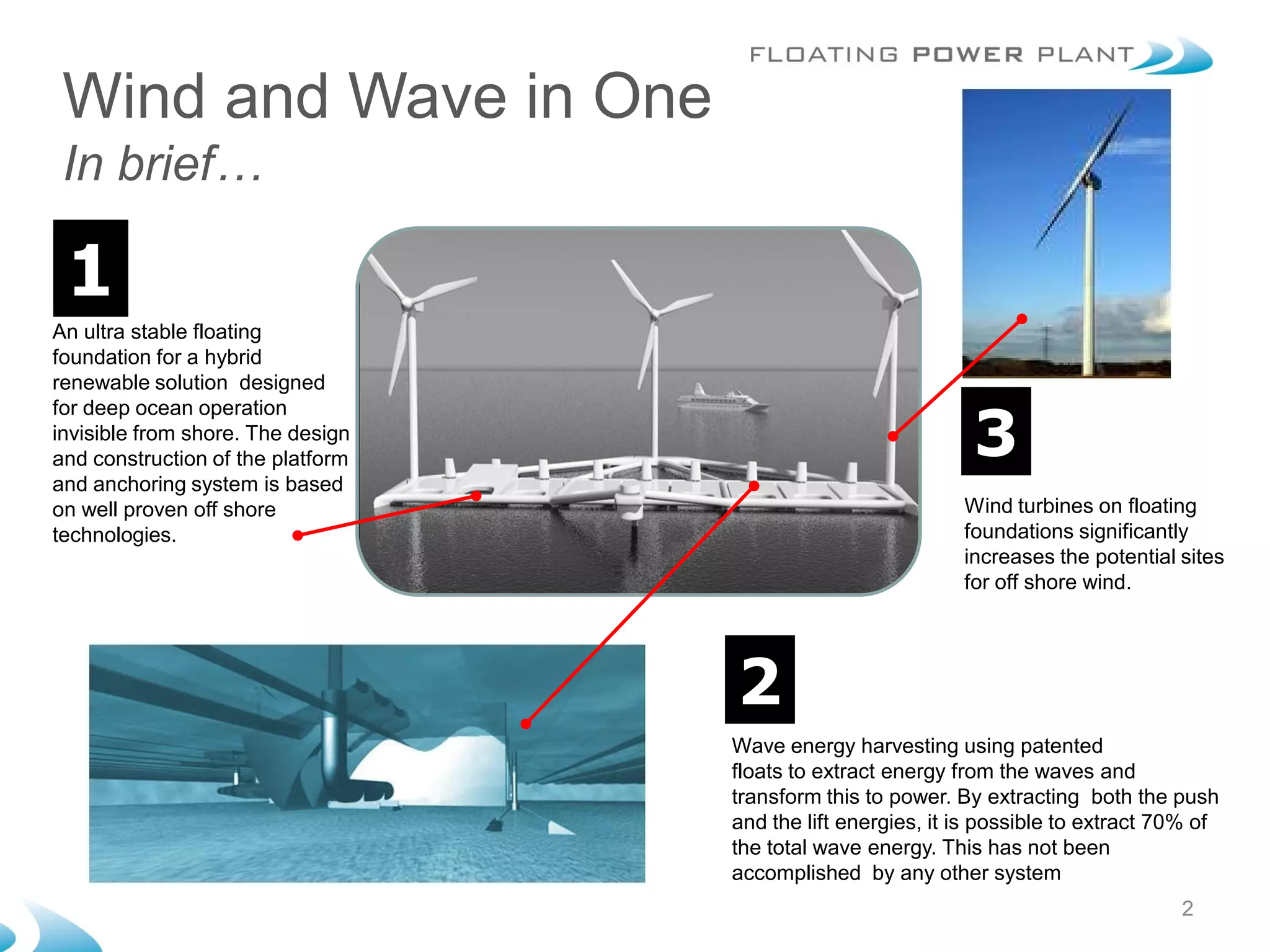 FLOATING POWER PLANT

Wind and Wave in One
In brief…

1
An ultra stable floating foundation for a hybrid renewable solution designed for deep ocean operation invisible from shore. The design and construction of the platform and anchoring system is based on well proven off shore technologies.

3
Wind turbines on floating foundations significantly increases the potential sites for off shore wind.

2
Wave energy harvesting using patented floats to extract energy from the waves and transform this to power. By extracting both the push and the lift energies, it is possible to extract 70% of the total wave energy. This has not been accomplished by any other system

2